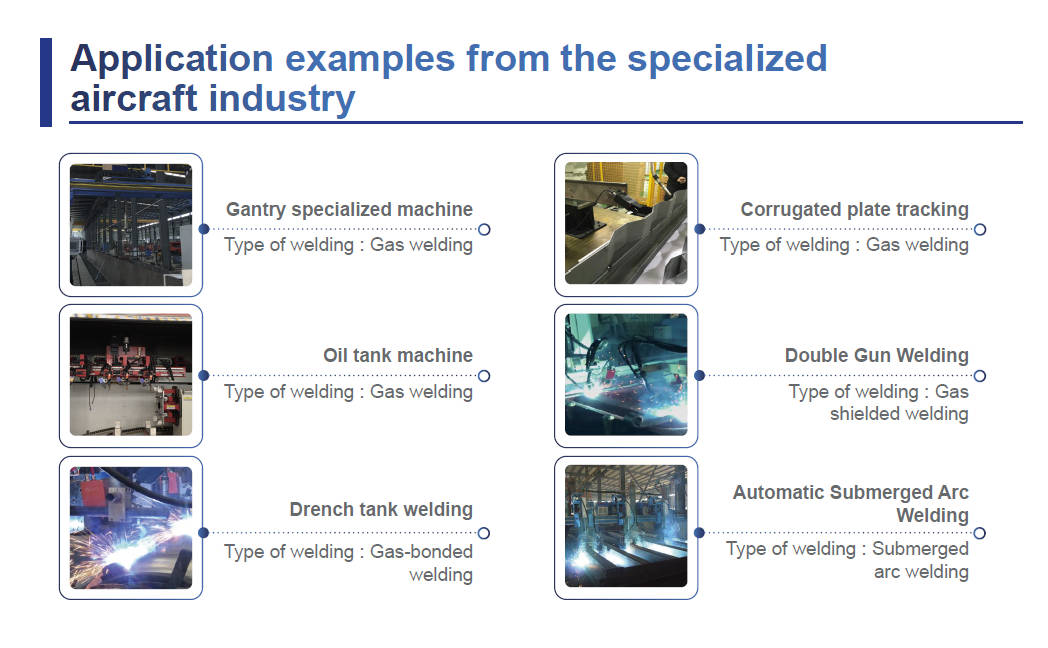 Application examples from the specialized aircraft industry

Gantry specialized machine
Type of welding : Gas welding

Oil tank machine
Type of welding : Gas welding

Drench tank welding
Type of welding : Gas-bonded welding

Corrugated plate tracking
Type of welding : Gas welding

Double Gun Welding
Type of welding : Gas shielded welding

Automatic Submerged Arc Welding
Type of welding : Submerged arc welding